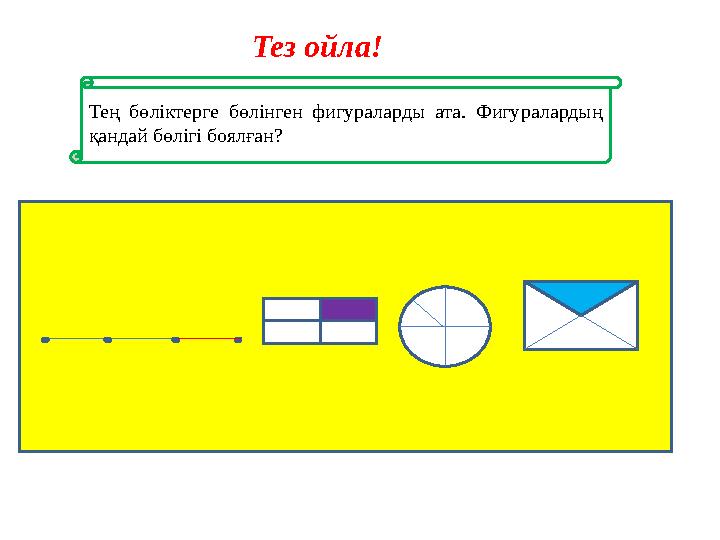 Тез ойла!

Тең бөліктерге бөлінген фигураларды ата. Фигуралардың қандай бөлігі боялған?